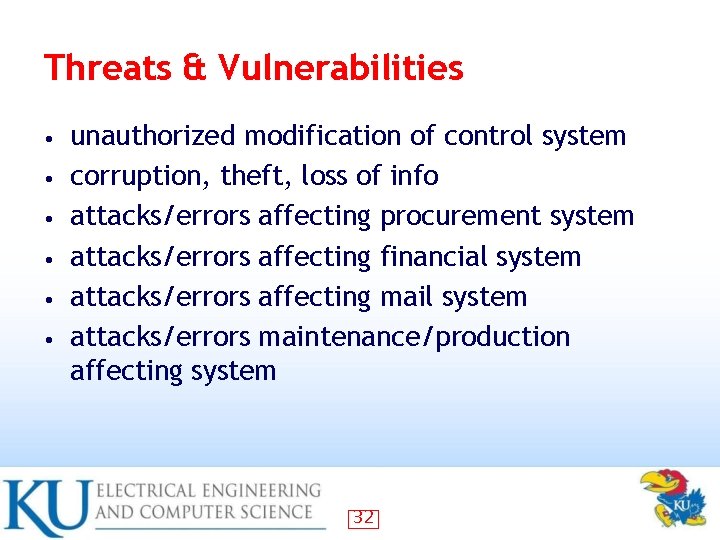 Threats & Vulnerabilities

• unauthorized modification of control system
• corruption, theft, loss of info
• attacks/errors affecting procurement system
• attacks/errors affecting financial system
• attacks/errors affecting mail system
• attacks/errors maintenance/production affecting system

KU ELECTRICAL ENGINEERING AND COMPUTER SCIENCE

32

KU